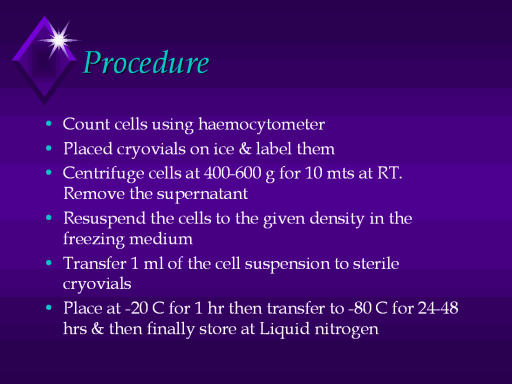 Procedure

• Count cells using haemocytometer
• Placed cryovials on ice & label them
• Centrifuge cells at 400-600 g for 10 mts at RT. Remove the supernatant
• Resuspend the cells to the given density in the freezing medium
• Transfer 1 ml of the cell suspension to sterile cryovials
• Place at -20 C for 1 hr then transfer to -80 C for 24-48 hrs & then finally store at Liquid nitrogen